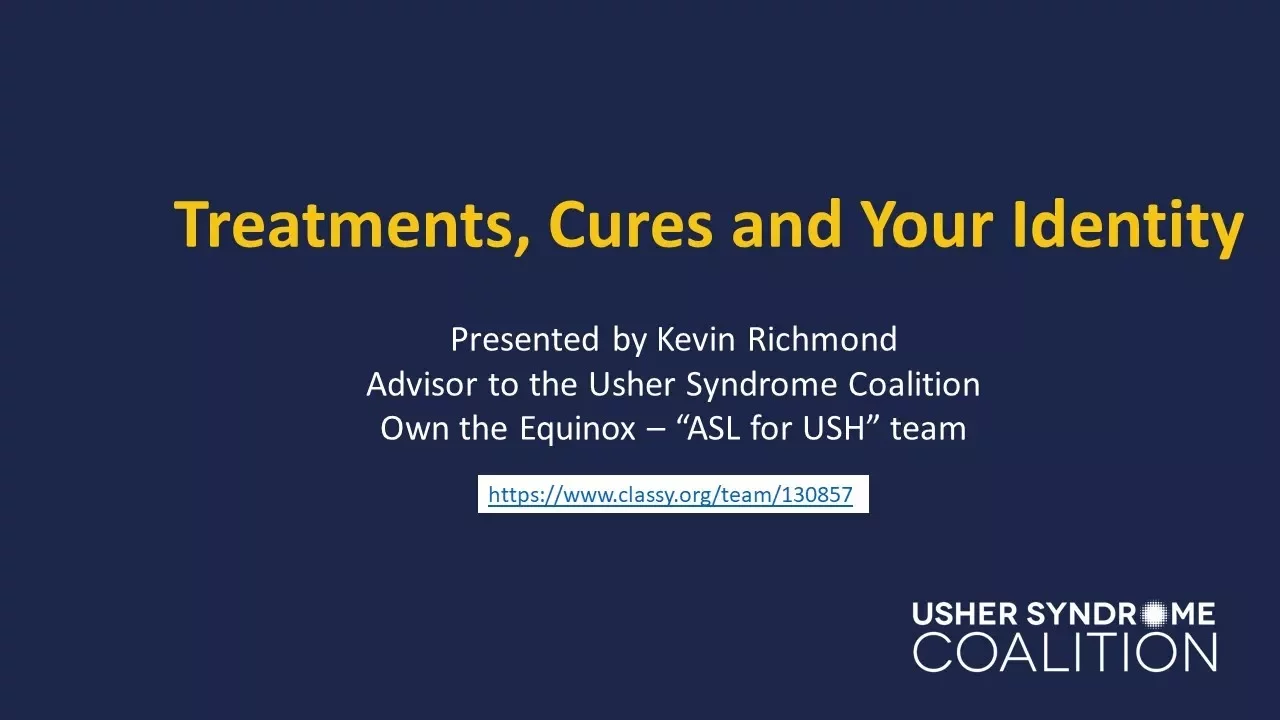 Treatments, Cures and Your Identity

Presented by Kevin Richmond
Advisor to the Usher Syndrome Coalition
Own the Equinox – “ASL for USH” team

https://www.classy.org/team/130857

USHER SYNDROME
COALITION